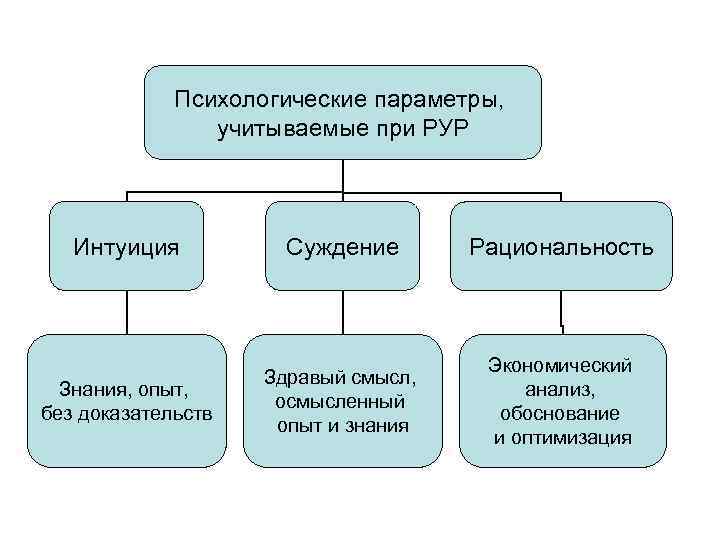 Психологические параметры, учитываемые при РУР

Интуиция

Суждение

Рациональность

Знания, опыт, без доказательств

Здравый смысл, осмысленный опыт и знания

Экономический анализ, обоснование и оптимизация